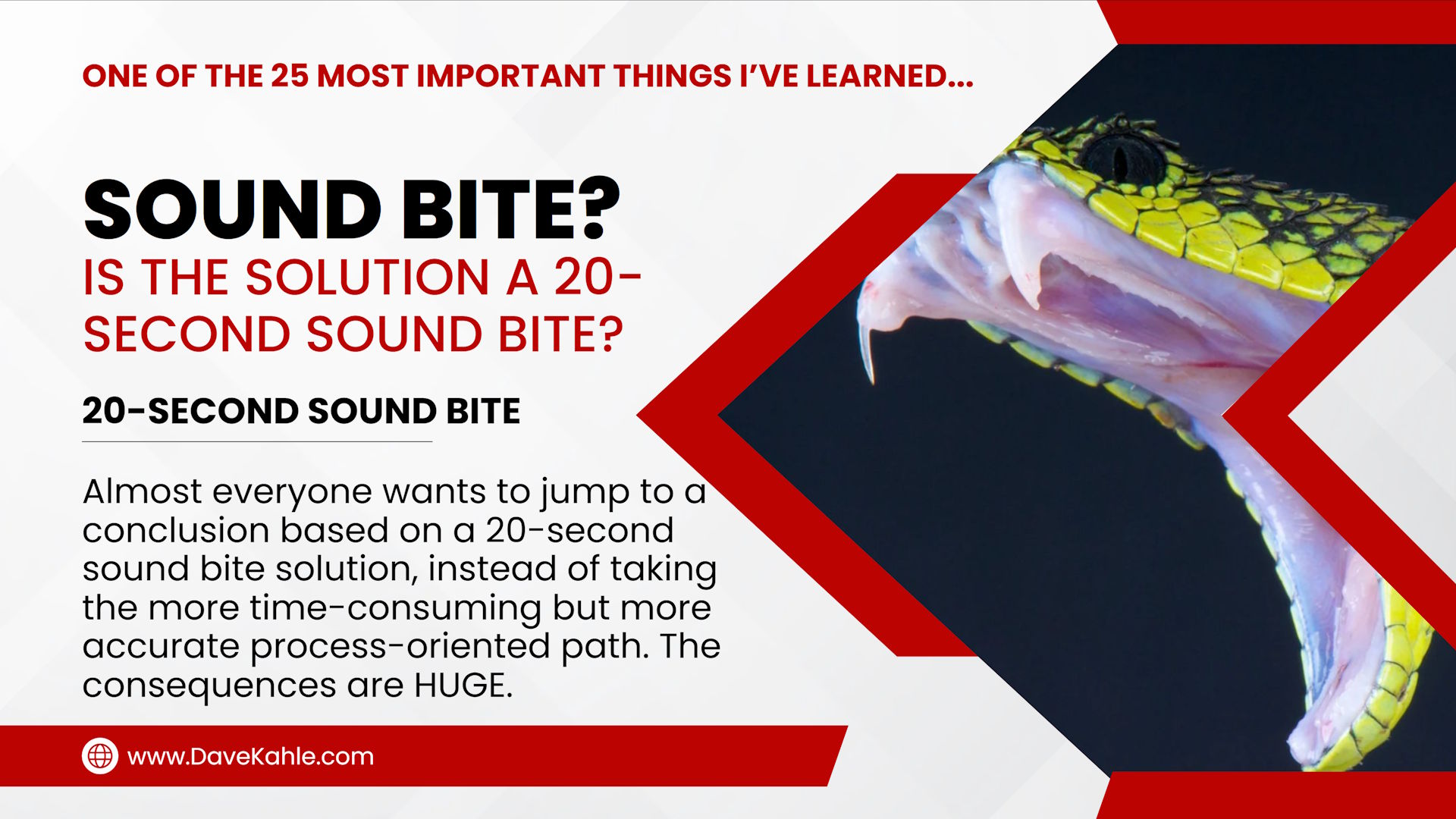 ONE OF THE 25 MOST IMPORTANT THINGS I'VE LEARNED...

SOUND BITE?

IS THE SOLUTION A 20-SECOND SOUND BITE?

20-SECOND SOUND BITE

Almost everyone wants to jump to a conclusion based on a 20-second sound bite solution, instead of taking the more time-consuming but more accurate process-oriented path. The consequences are HUGE.

www.DaveKahle.com